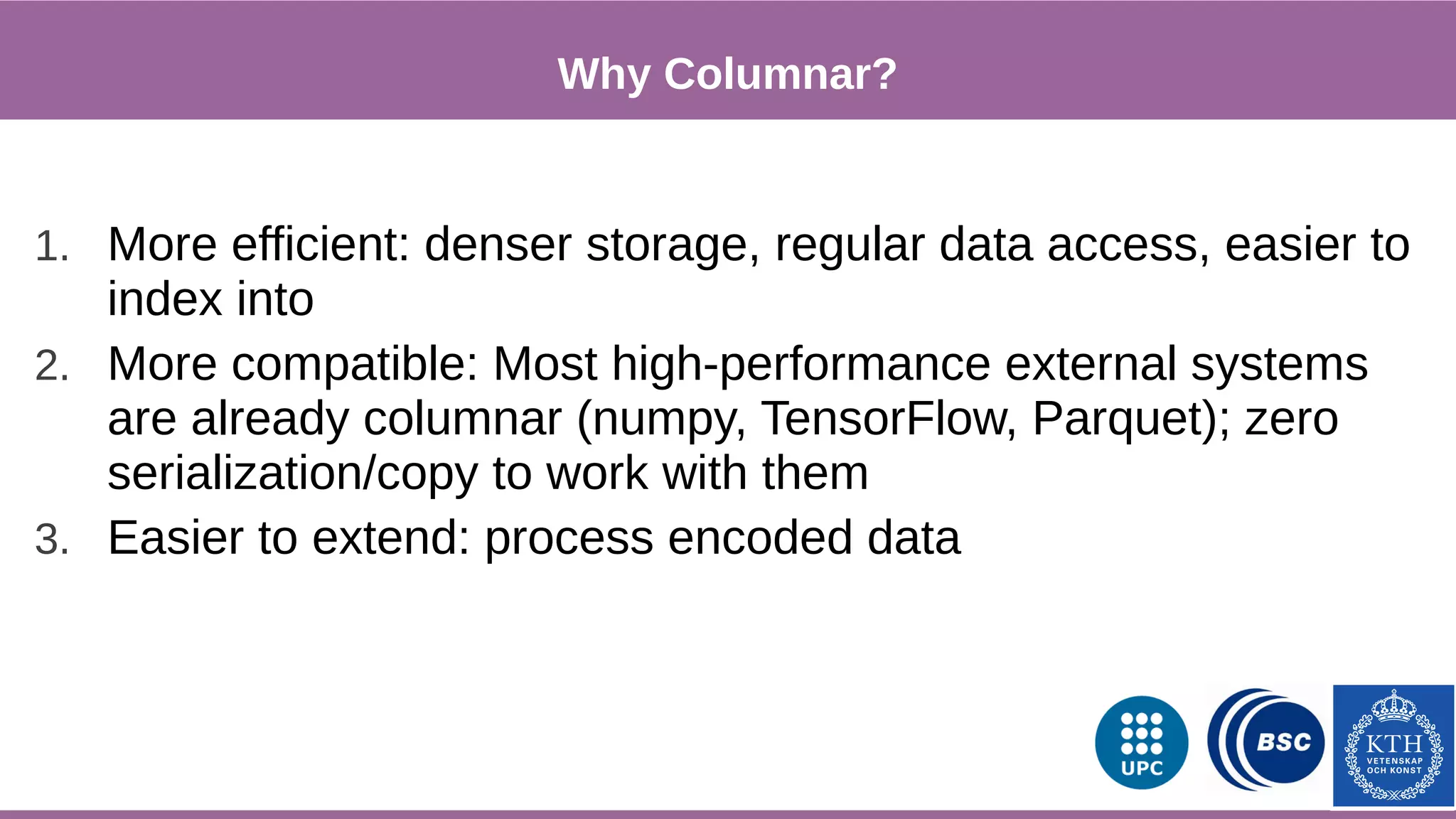 Why Columnar?

1. More efficient: denser storage, regular data access, easier to index into

2. More compatible: Most high-performance external systems are already columnar (numpy, TensorFlow, Parquet); zero serialization/copy to work with them

3. Easier to extend: process encoded data

UPC

BSC

KTH
VETENSKAP
OCH KONST